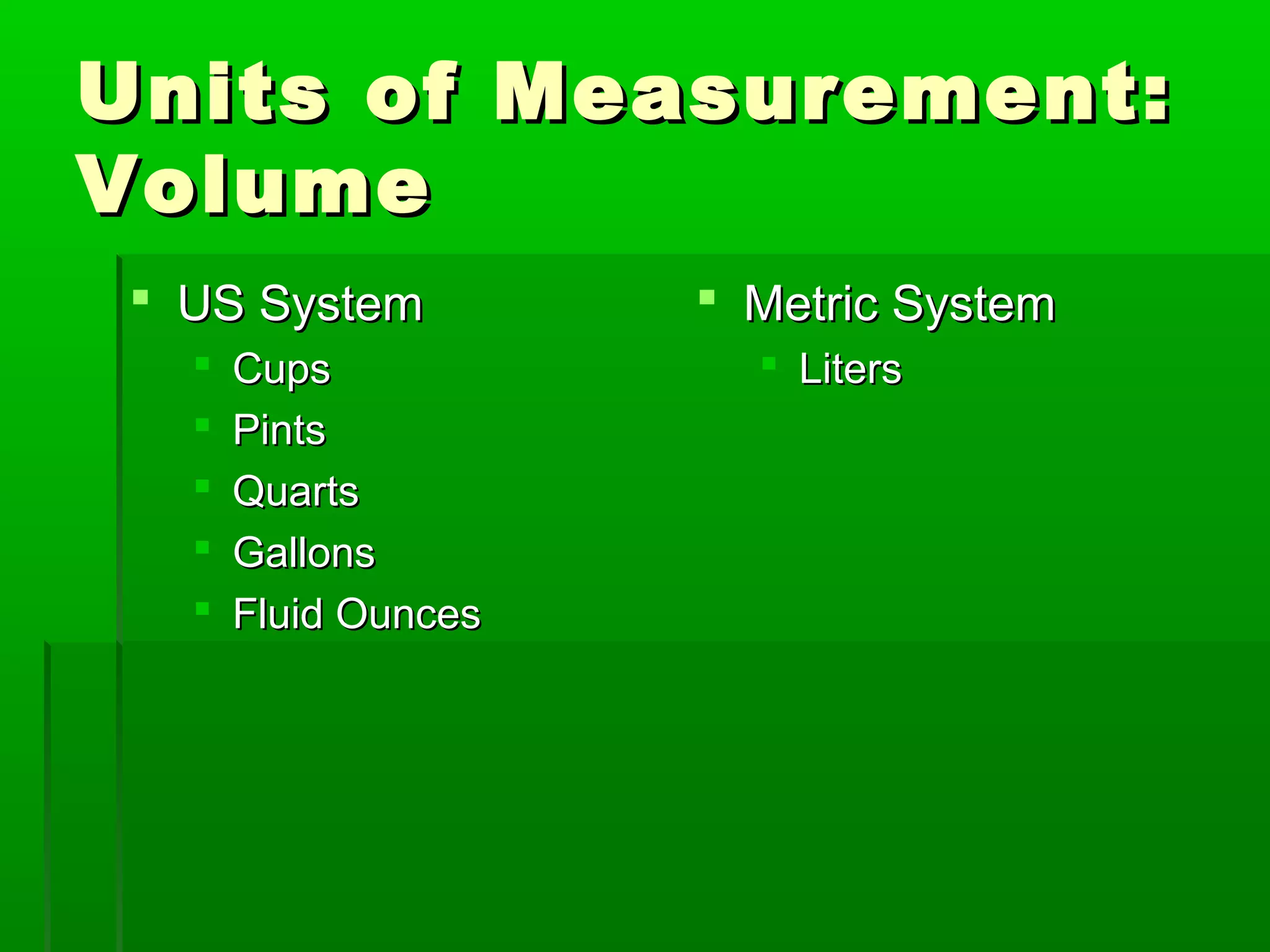 Units of Measurement: Volume

- US System
  - Cups
  - Pints
  - Quarts
  - Gallons
  - Fluid Ounces

- Metric System
  - Liters